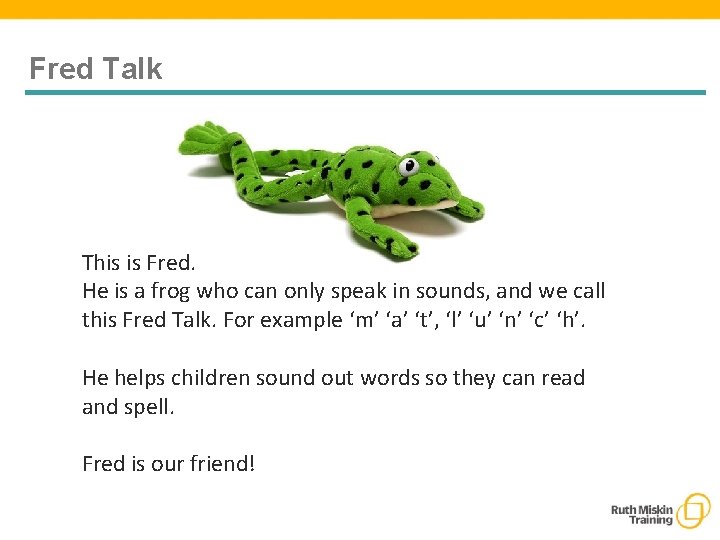 Fred Talk

This is Fred.
He is a frog who can only speak in sounds, and we call this Fred Talk. For example ‘m’ ‘a’ ‘t’, ‘l’ ‘u’ ‘n’ ‘c’ ‘h’.

He helps children sound out words so they can read and spell.

Fred is our friend!

Ruth Miskin Training